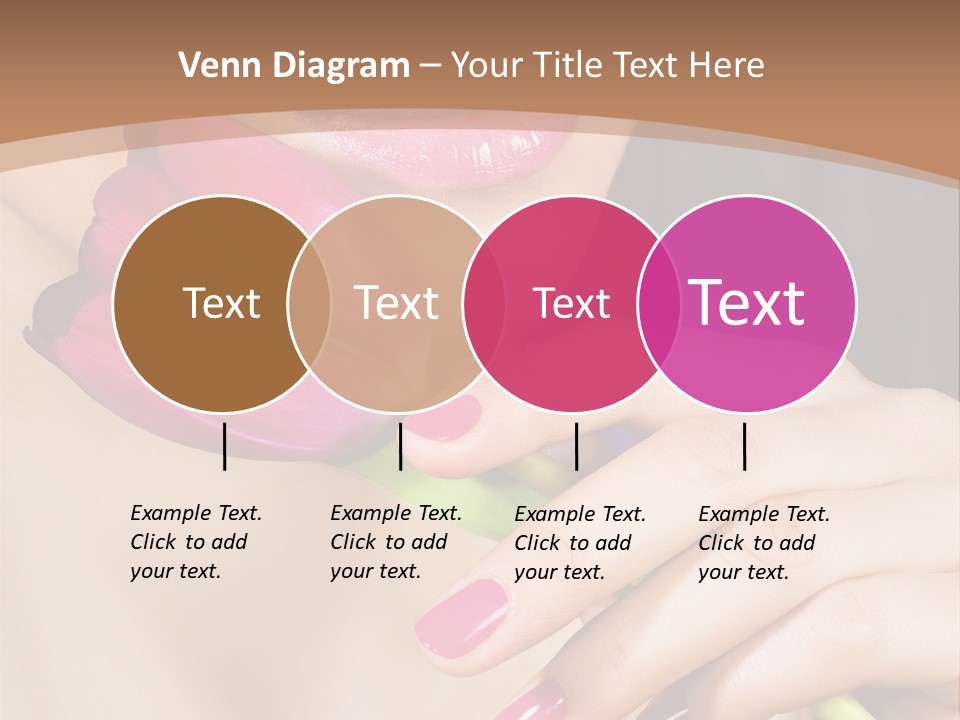 Venn Diagram – Your Title Text Here

Text

Text

Text

Text

Example Text. Click to add your text.

Example Text. Click to add your text.

Example Text. Click to add your text.

Example Text. Click to add your text.